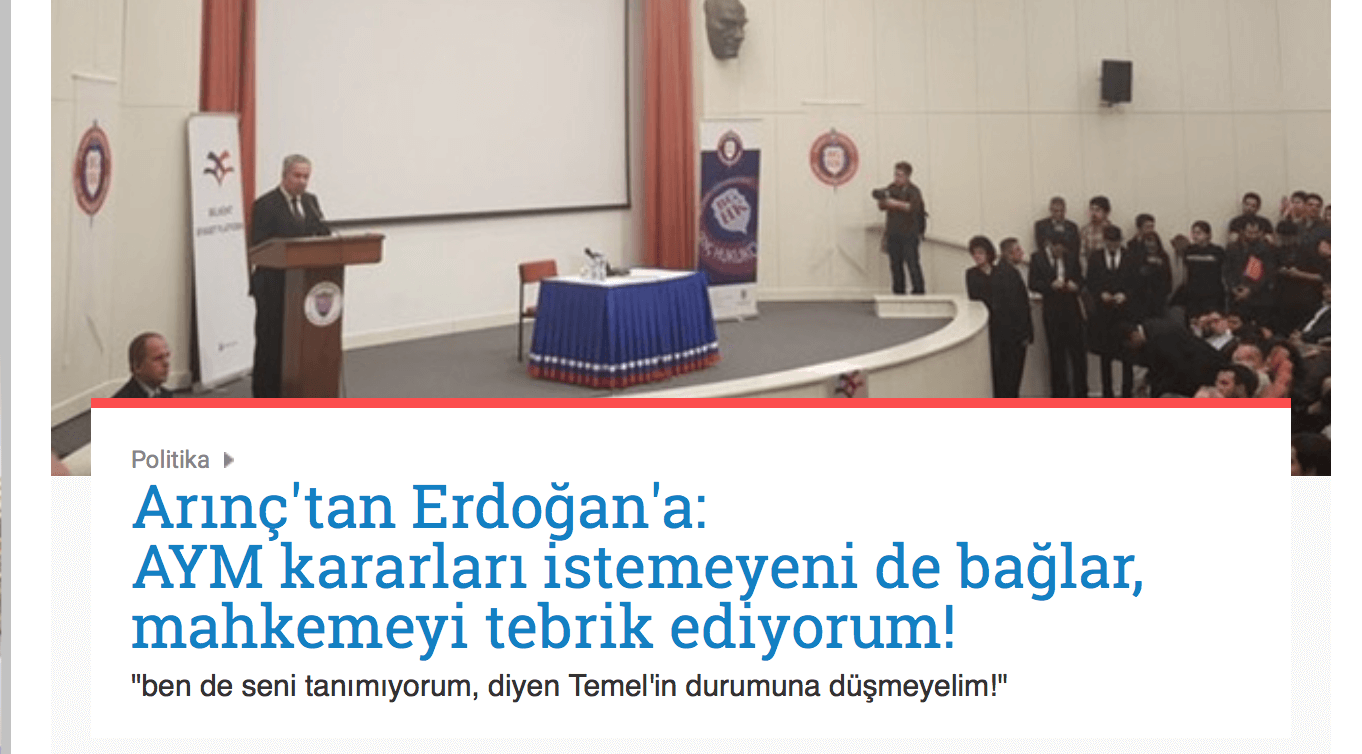 Politika

Arınç'tan Erdoğan'a:
AYM kararları istemeyeni de bağlar, mahkemeyi tebrik ediyorum!

"ben de seni tanımıyorum, diyen Temel'in durumuna düşmeyelim!"